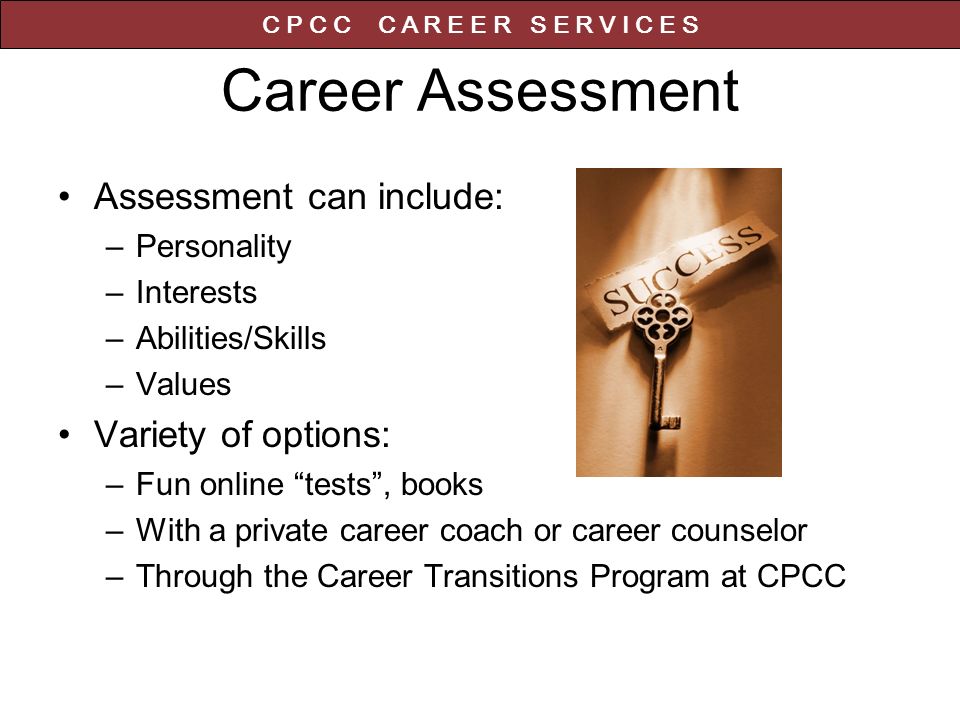 CPCC CAREER SERVICES

Career Assessment

• Assessment can include:
  – Personality
  – Interests
  – Abilities/Skills
  – Values
• Variety of options:
  – Fun online “tests”, books
  – With a private career coach or career counselor
  – Through the Career Transitions Program at CPCC

SUCCESS